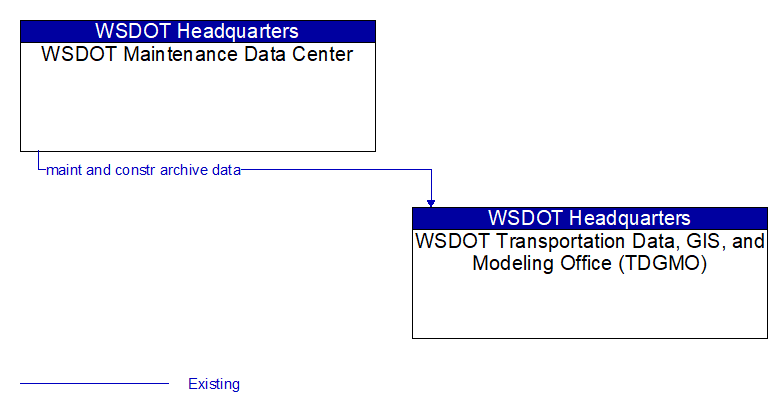 WSDOT Headquarters
WSDOT Maintenance Data Center

maint and constr archive data

WSDOT Headquarters
WSDOT Transportation Data, GIS, and Modeling Office (TDGMO)

Existing